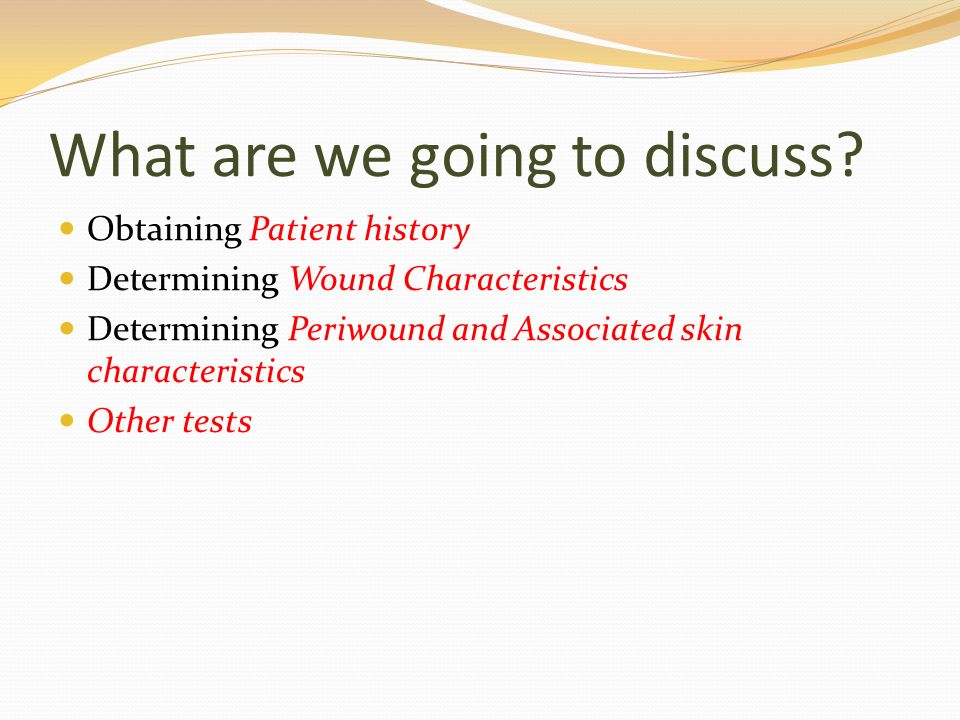 What are we going to discuss?

- Obtaining Patient history
- Determining Wound Characteristics
- Determining Periwound and Associated skin characteristics
- Other tests